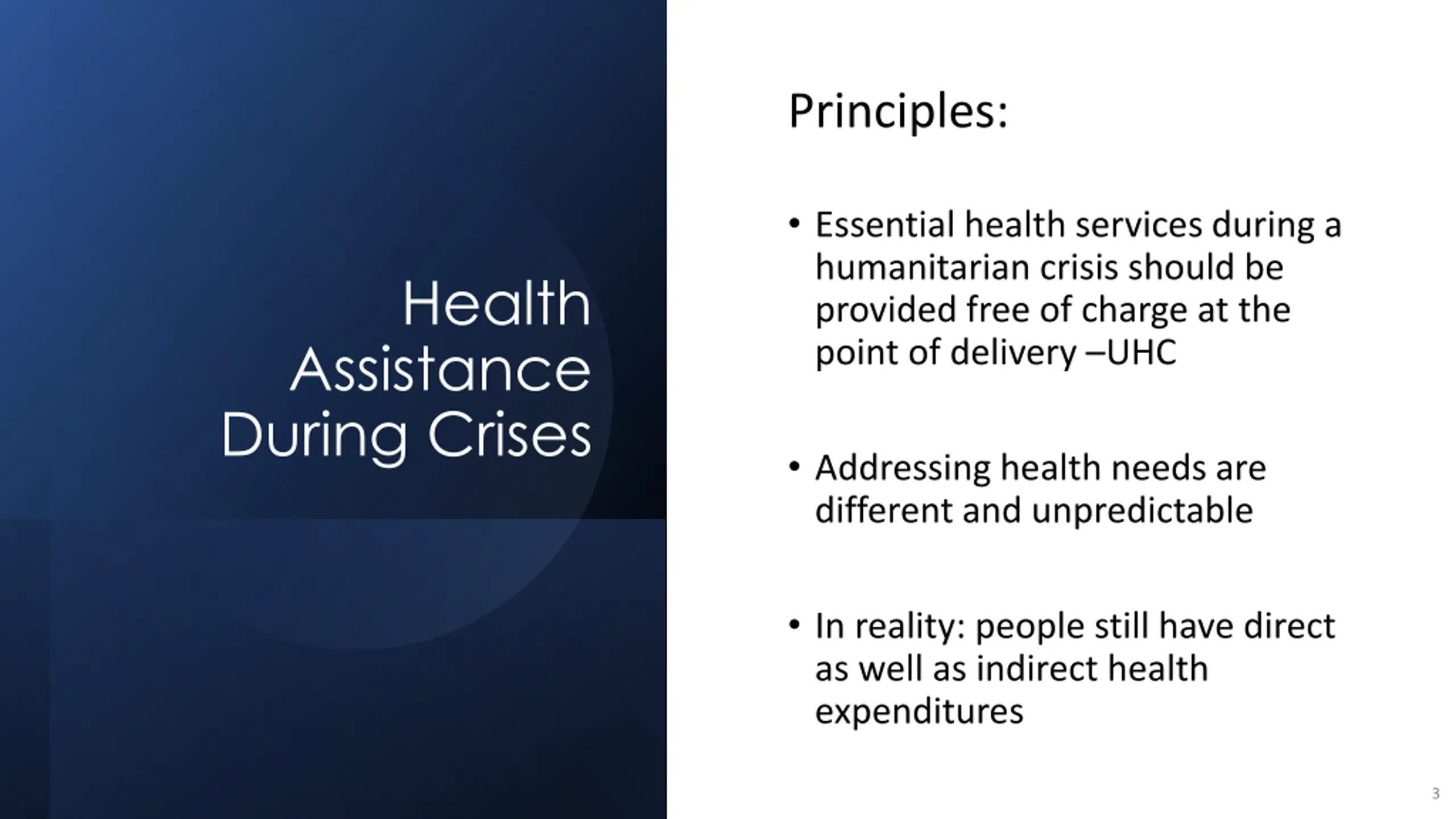 Health Assistance During Crises

Principles:

• Essential health services during a humanitarian crisis should be provided free of charge at the point of delivery –UHC

• Addressing health needs are different and unpredictable

• In reality: people still have direct as well as indirect health expenditures

3